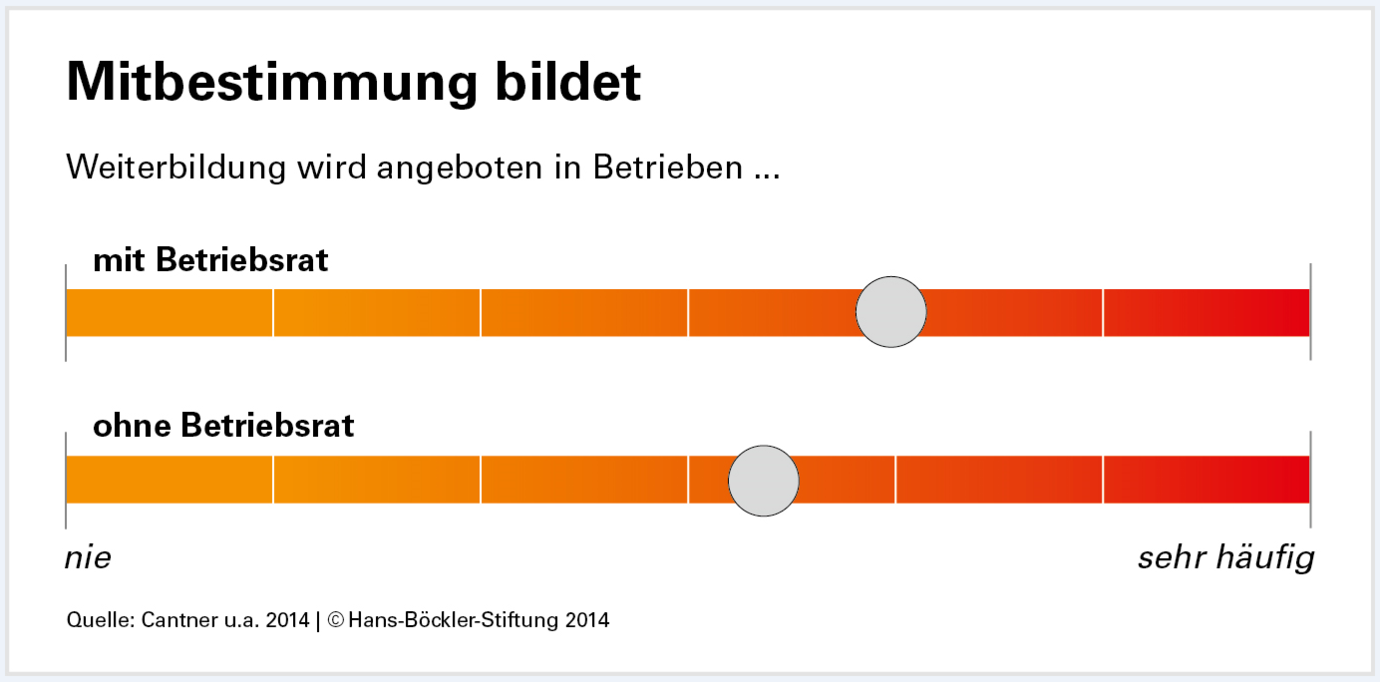 Mitbestimmung bildet

Weiterbildung wird angeboten in Betrieben ...

mit Betriebsrat

ohne Betriebsrat

nie

sehr häufig

Quelle: Cantner u.a. 2014 | © Hans-Böckler-Stiftung 2014